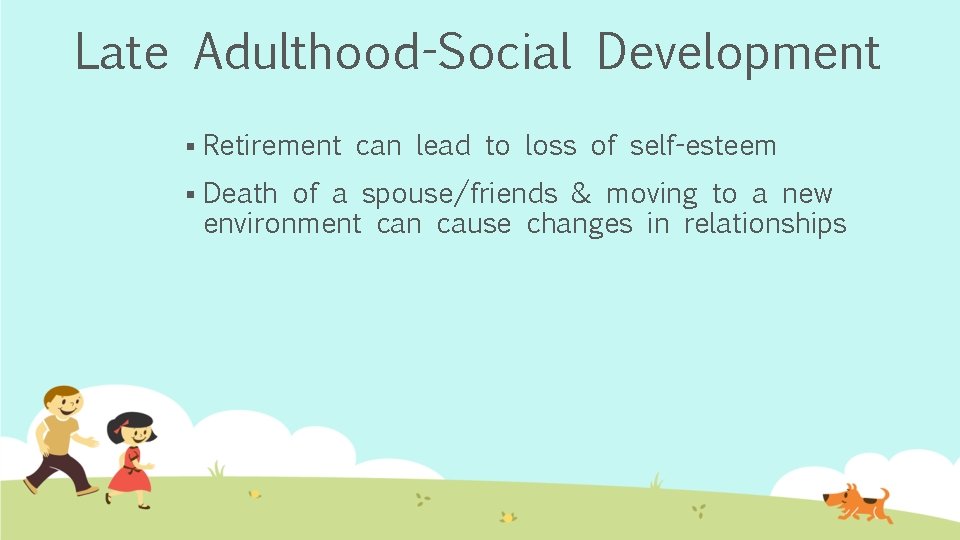 Late Adulthood-Social Development

▪ Retirement can lead to loss of self-esteem

▪ Death of a spouse/friends & moving to a new environment can cause changes in relationships